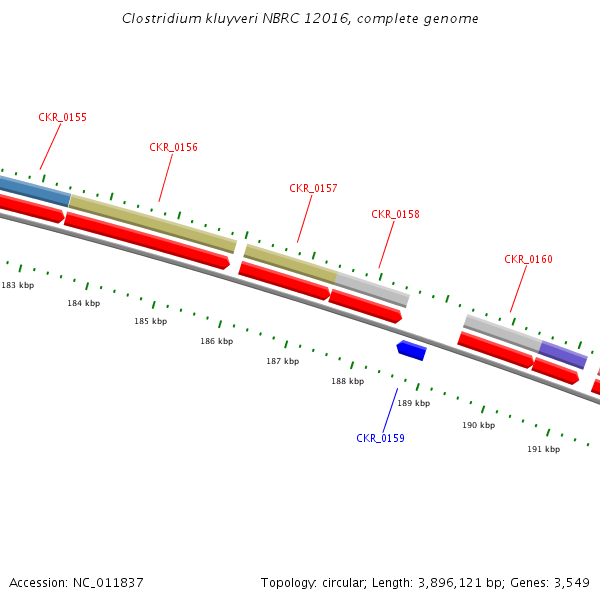 Clostridium kluyveri NBRC 12016, complete genome

CKR_0155

CKR_0156

CKR_0157

CKR_0158

CKR_0160

183 kbp

184 kbp

185 kbp

186 kbp

187 kbp

188 kbp

189 kbp

190 kbp

191 kbp

CKR_0159

Accession: NC_011837

Topology: circular; Length: 3,896,121 bp; Genes: 3,549